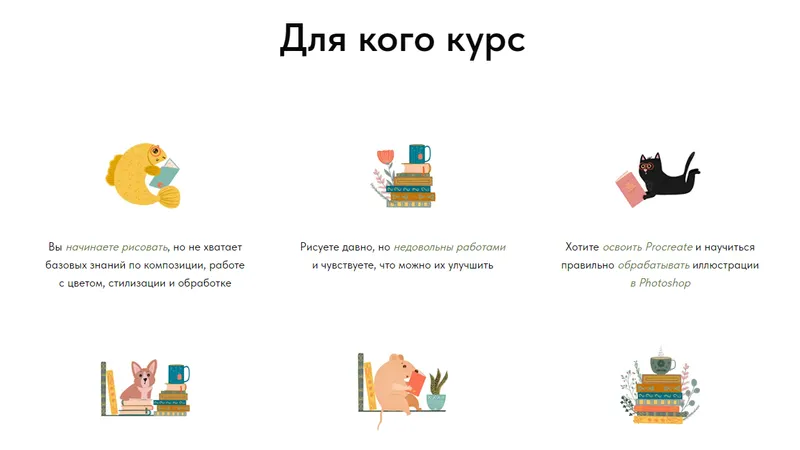 Для кого курс

Вы начинаете рисовать, но не хватает базовых знаний по композиции, работе с цветом, стилизации и обработке

Рисуете давно, но недовольны работами и чувствуете, что можно их улучшить

Хотите освоить Procreate и научиться правильно обрабатывать иллюстрации в Photoshop